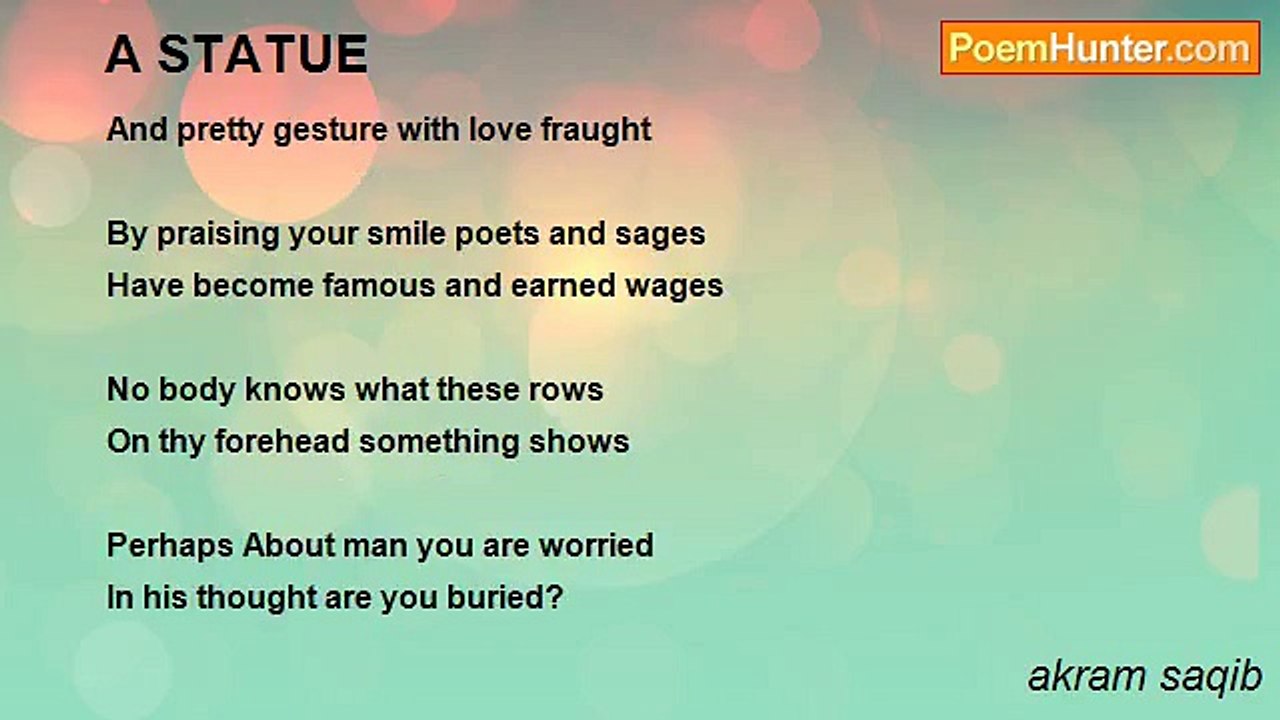 A STATUE

PoemHunter.com

And pretty gesture with love fraught

By praising your smile poets and sages
Have become famous and earned wages

No body knows what these rows
On thy forehead something shows

Perhaps About man you are worried
In his thought are you buried?

akram saqib